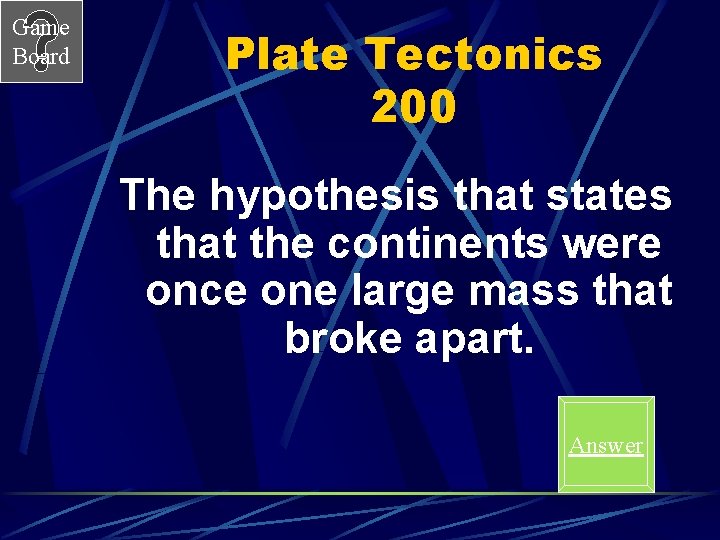 Game Board

Plate Tectonics 200

The hypothesis that states that the continents were once one large mass that broke apart.

Answer